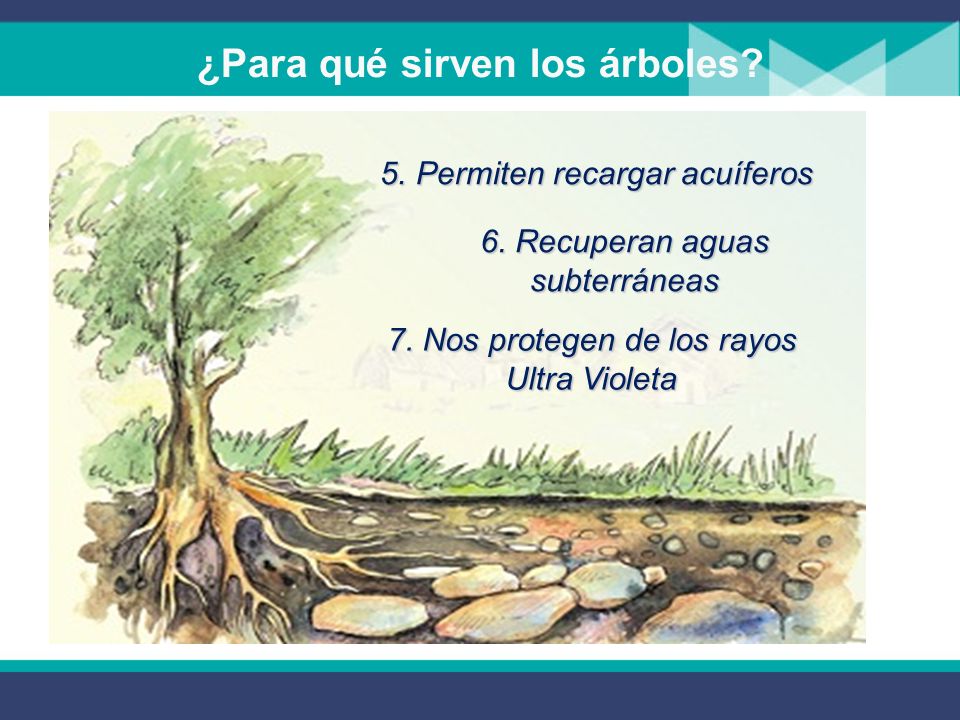 ¿Para qué sirven los árboles?

5. Permiten recargar acuíferos

6. Recuperan aguas subterráneas

7. Nos protegen de los rayos Ultra Violeta